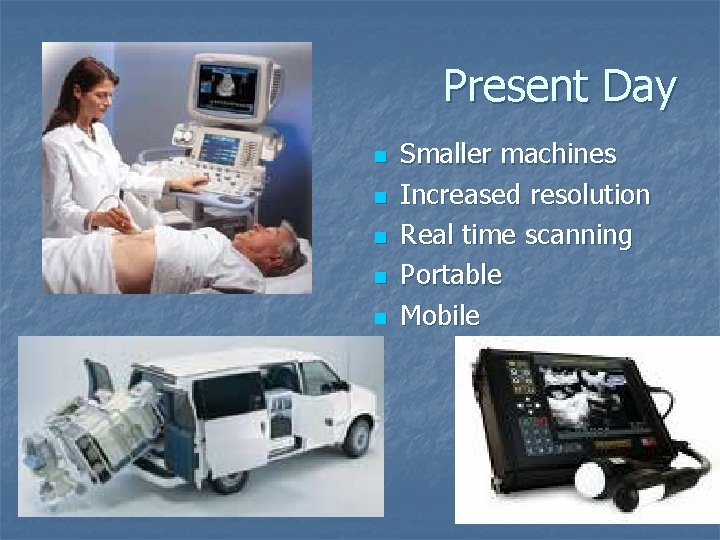 Present Day

- Smaller machines
- Increased resolution
- Real time scanning
- Portable
- Mobile